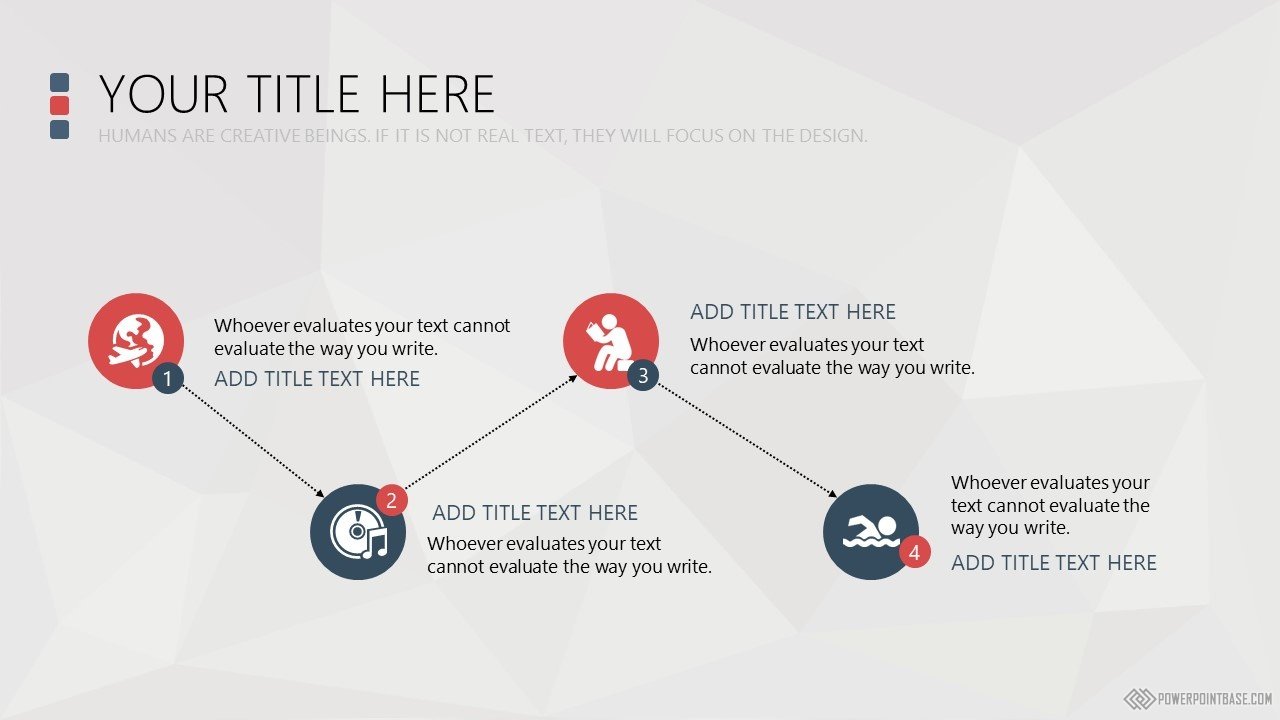 YOUR TITLE HERE
HUMANS ARE CREATIVE BEINGS. IF IT IS NOT REAL TEXT, THEY WILL FOCUS ON THE DESIGN.

1
Whoever evaluates your text cannot evaluate the way you write.
ADD TITLE TEXT HERE

2
ADD TITLE TEXT HERE
Whoever evaluates your text cannot evaluate the way you write.

3
ADD TITLE TEXT HERE
Whoever evaluates your text cannot evaluate the way you write.

4
Whoever evaluates your text cannot evaluate the way you write.
ADD TITLE TEXT HERE

POWERPOINTBASE.COM